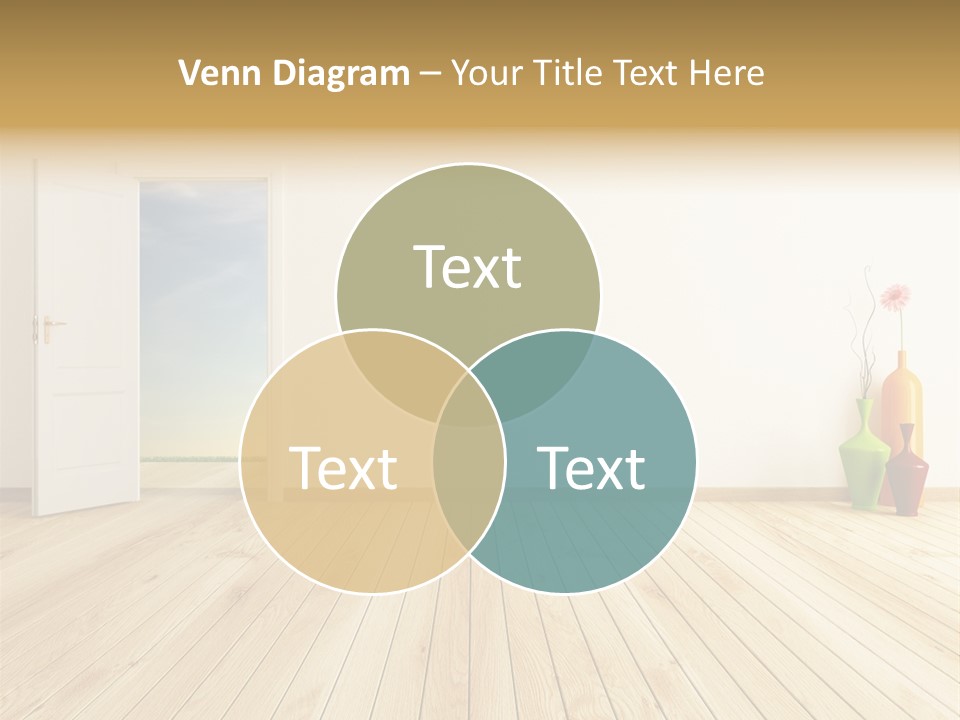 Venn Diagram – Your Title Text Here

Text

Text

Text